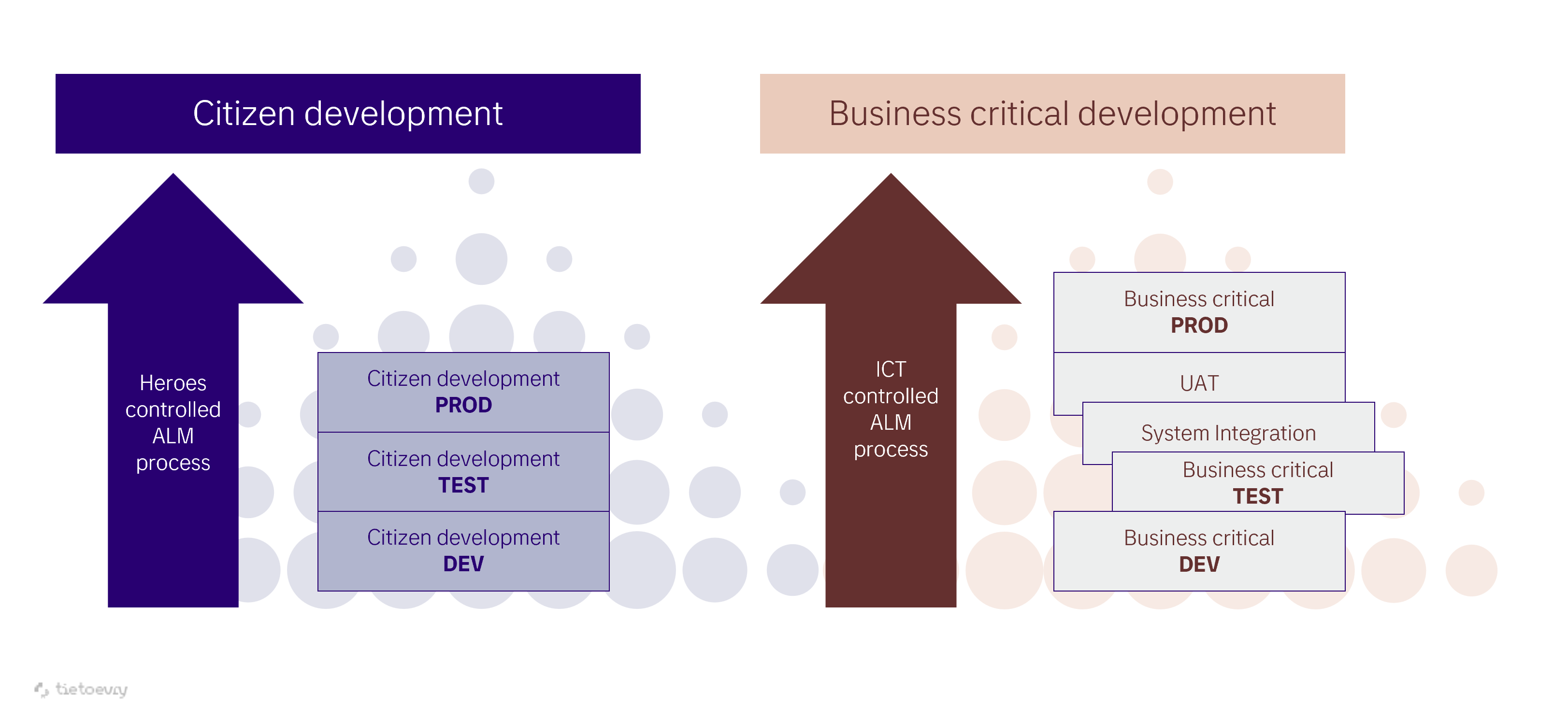 Citizen development

Heroes controlled ALM process

Citizen development
PROD

Citizen development
TEST

Citizen development
DEV

Business critical development

ICT controlled ALM process

Business critical
PROD

UAT

System Integration

Business critical
TEST

Business critical
DEV

tietoevry